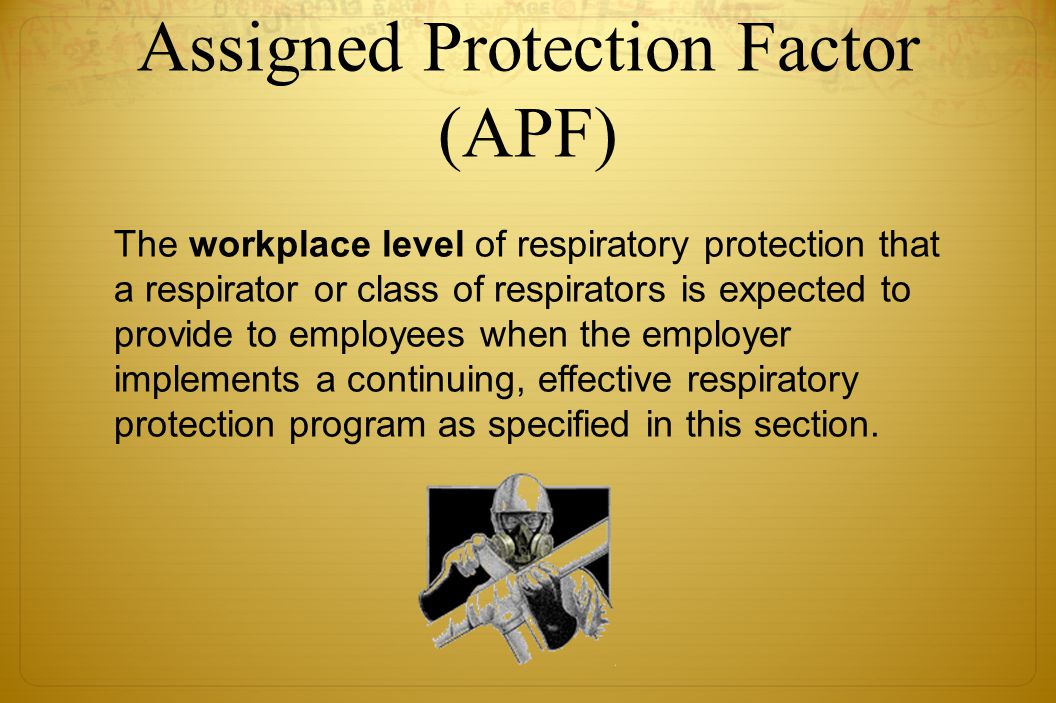 Assigned Protection Factor (APF)

The workplace level of respiratory protection that a respirator or class of respirators is expected to provide to employees when the employer implements a continuing, effective respiratory protection program as specified in this section.